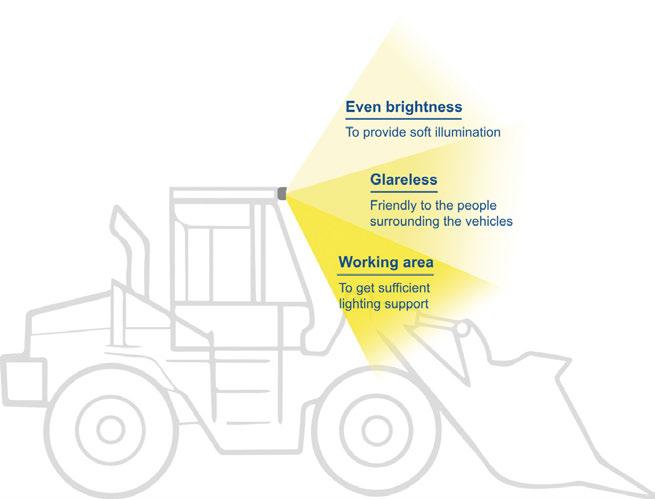 Even brightness

To provide soft illumination

Glareless

Friendly to the people surrounding the vehicles

Working area

To get sufficient lighting support